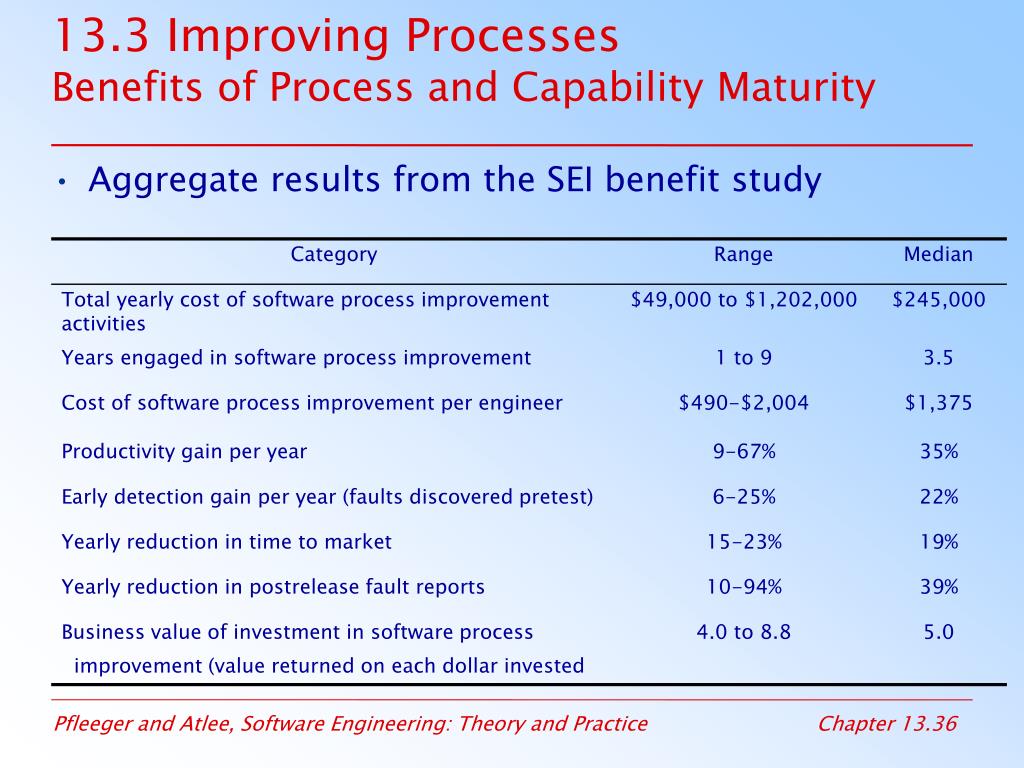 13.3 Improving Processes
Benefits of Process and Capability Maturity

• Aggregate results from the SEI benefit study

| Category | Range | Median |
|---|---|---|
| Total yearly cost of software process improvement activities | \$49,000 to \$1,202,000 | \$245,000 |
| Years engaged in software process improvement | 1 to 9 | 3.5 |
| Cost of software process improvement per engineer | \$490-\$2,004 | \$1,375 |
| Productivity gain per year | 9-67% | 35% |
| Early detection gain per year (faults discovered pretest) | 6-25% | 22% |
| Yearly reduction in time to market | 15-23% | 19% |
| Yearly reduction in postrelease fault reports | 10-94% | 39% |
| Business value of investment in software process improvement (value returned on each dollar invested | 4.0 to 8.8 | 5.0 |

Pfleeger and Atlee, Software Engineering: Theory and Practice
Chapter 13.36